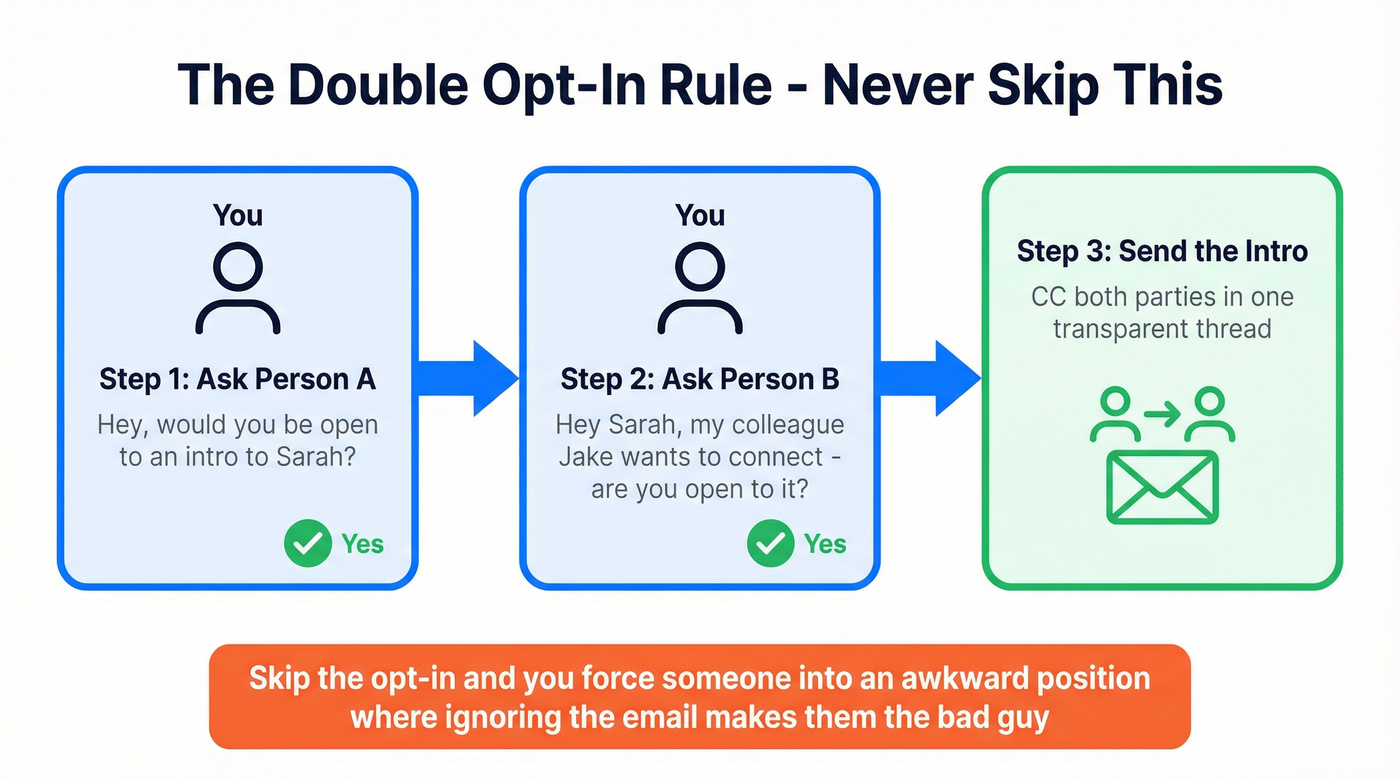 The Double Opt-In Rule - Never Skip This

You

Step 1: Ask Person A

Hey, would you be open to an intro to Sarah?

Yes

You

Step 2: Ask Person B

Hey Sarah, my colleague Jake wants to connect - are you open to it?

Yes

Step 3: Send the Intro

CC both parties in one transparent thread

Skip the opt-in and you force someone into an awkward position where ignoring the email makes them the bad guy